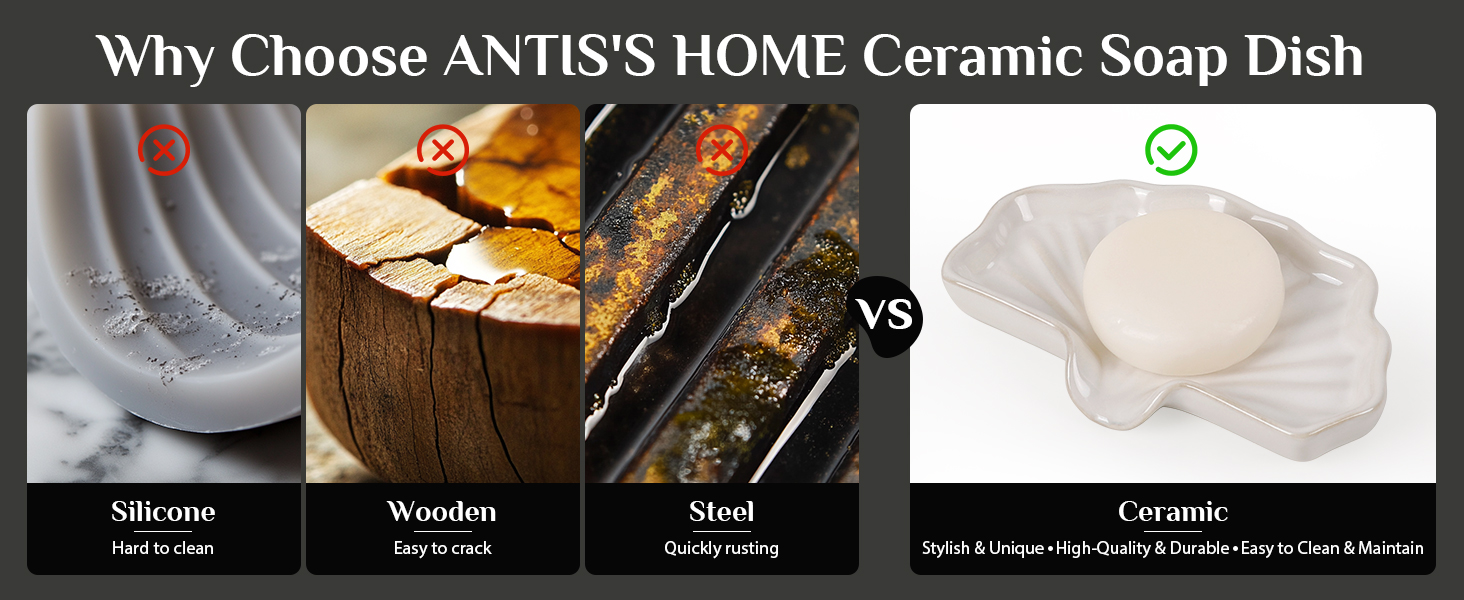 Why Choose ANTIS'S HOME Ceramic Soap Dish

Silicone
Hard to clean

Wooden
Easy to crack

Steel
Quickly rusting

VS

Ceramic
Stylish & Unique • High-Quality & Durable • Easy to Clean & Maintain